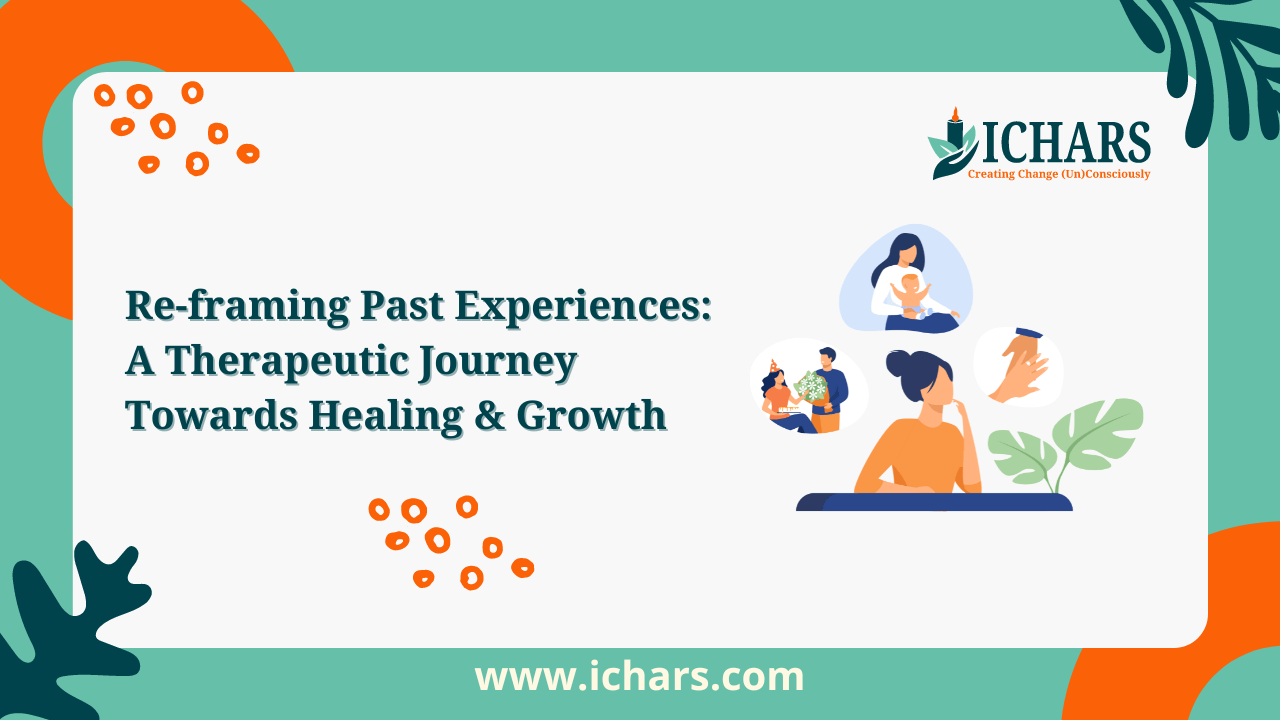 ICHARS
Creating Change (Un)Consciously

Re-framing Past Experiences: A Therapeutic Journey Towards Healing & Growth

www.ichars.com